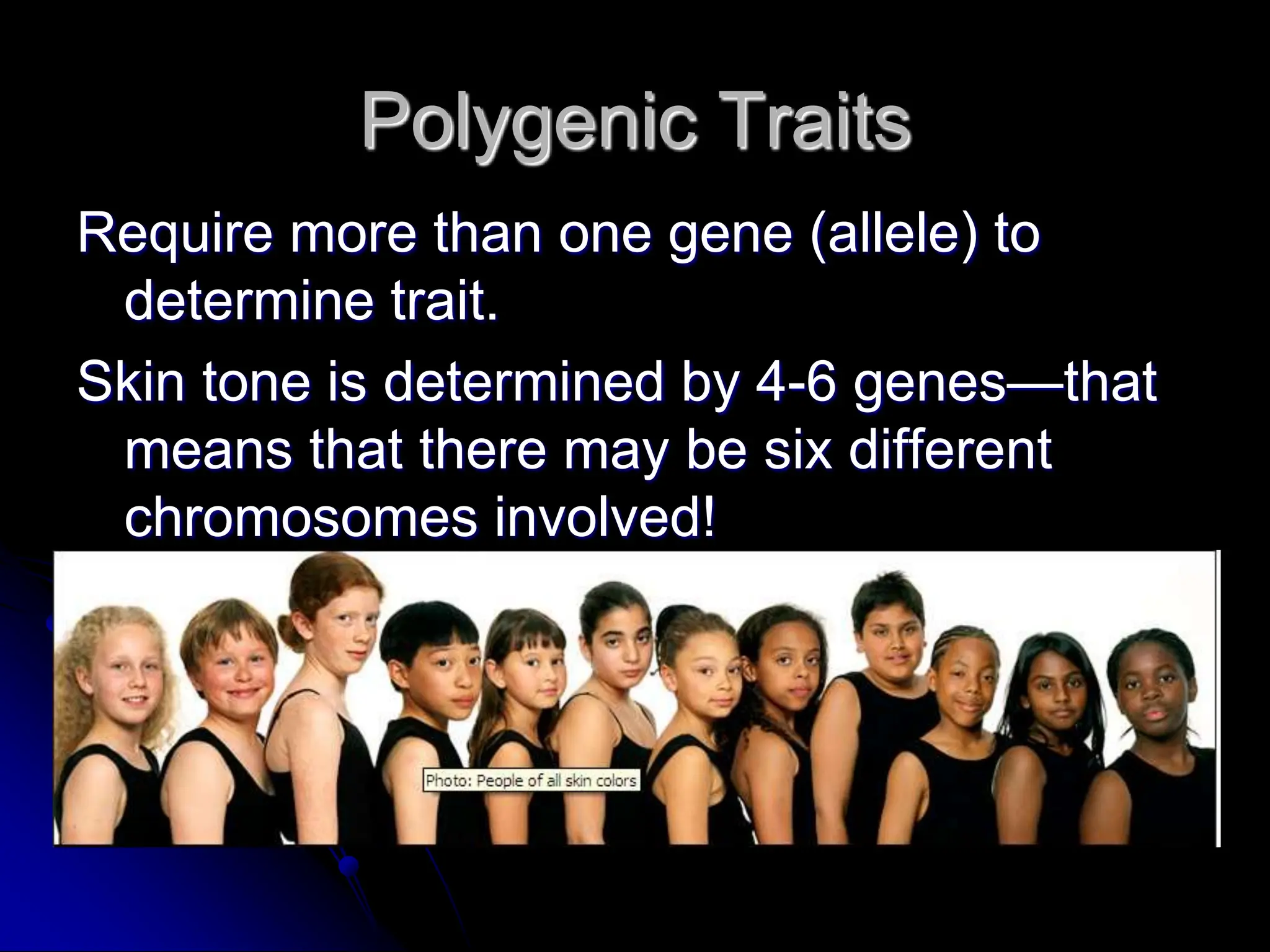 Polygenic Traits

Require more than one gene (allele) to determine trait.

Skin tone is determined by 4-6 genes—that means that there may be six different chromosomes involved!

Photo: People of all skin colors